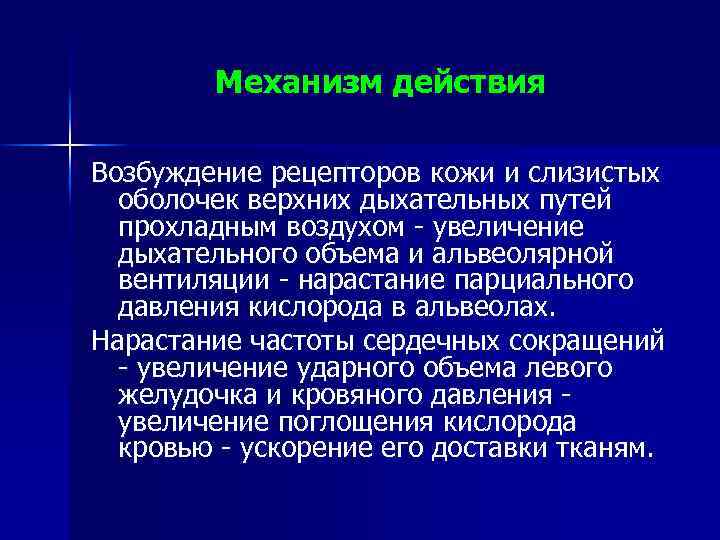 Механизм действия

Возбуждение рецепторов кожи и слизистых оболочек верхних дыхательных путей прохладным воздухом - увеличение дыхательного объема и альвеолярной вентиляции - нарастание парциального давления кислорода в альвеолах.

Нарастание частоты сердечных сокращений - увеличение ударного объема левого желудочка и кровяного давления - увеличение поглощения кислорода кровью - ускорение его доставки тканям.